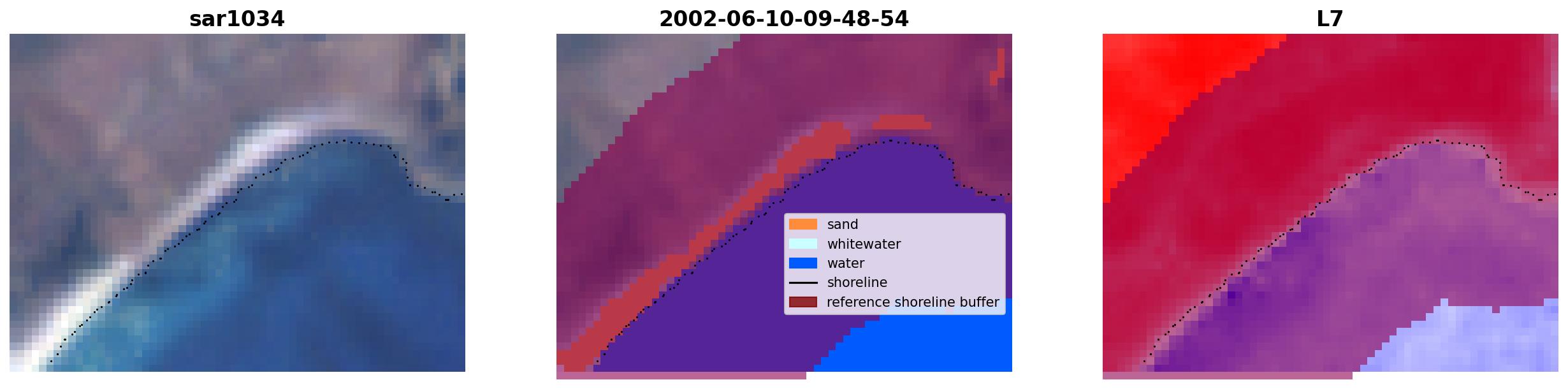 sar1034

2002-06-10-09-48-54

sand
whitewater
water
shoreline
reference shoreline buffer

L7